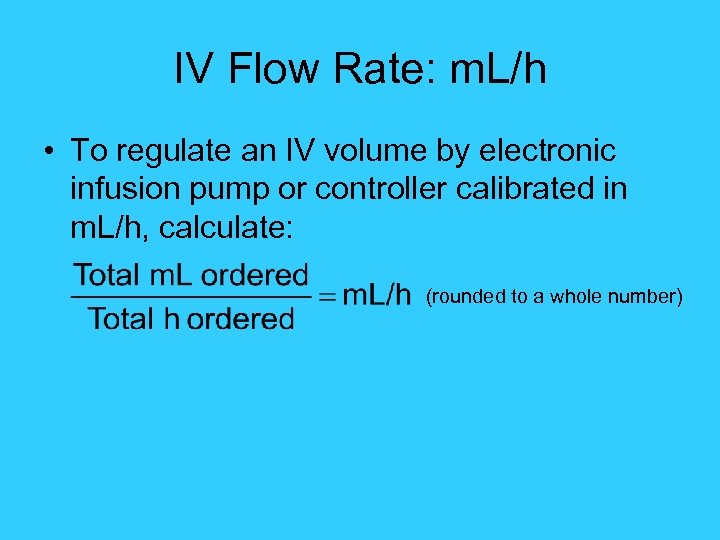 IV Flow Rate: mL/h

• To regulate an IV volume by electronic infusion pump or controller calibrated in mL/h, calculate:

$\frac{\text{Total mL ordered}}{\text{Total h ordered}} = \text{mL/h}$ (rounded to a whole number)